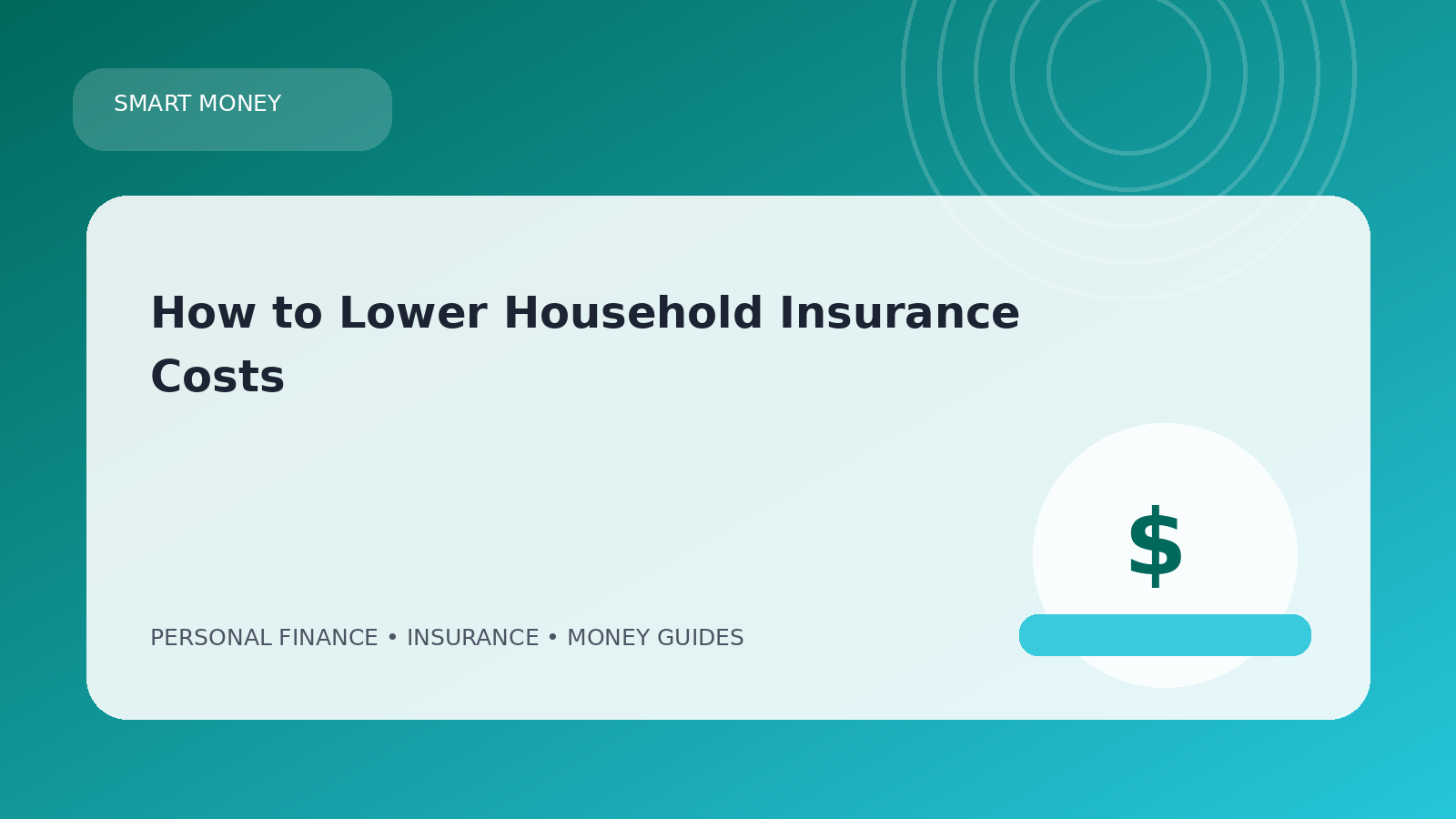 SMART MONEY

How to Lower Household Insurance Costs

PERSONAL FINANCE • INSURANCE • MONEY GUIDES

$